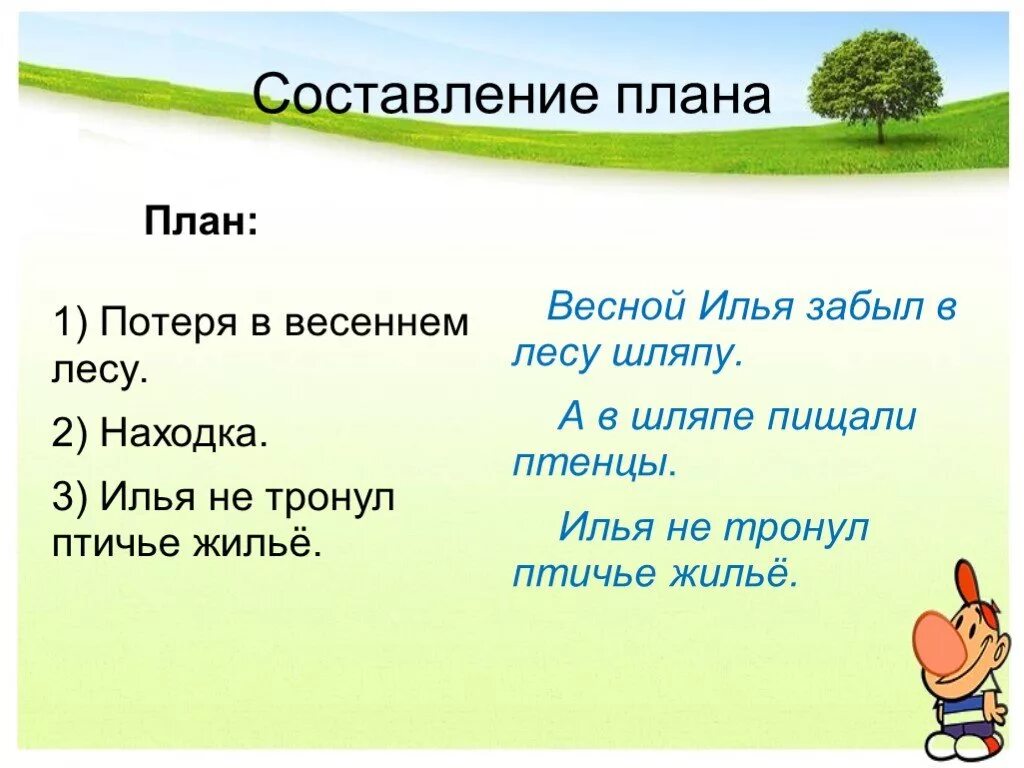 Составление плана

План:

1) Потеря в весеннем лесу.

2) Находка.

3) Илья не тронул птичье жильё.

Весной Илья забыл в лесу шляпу.

А в шляпе пищали птенцы.

Илья не тронул птичье жильё.